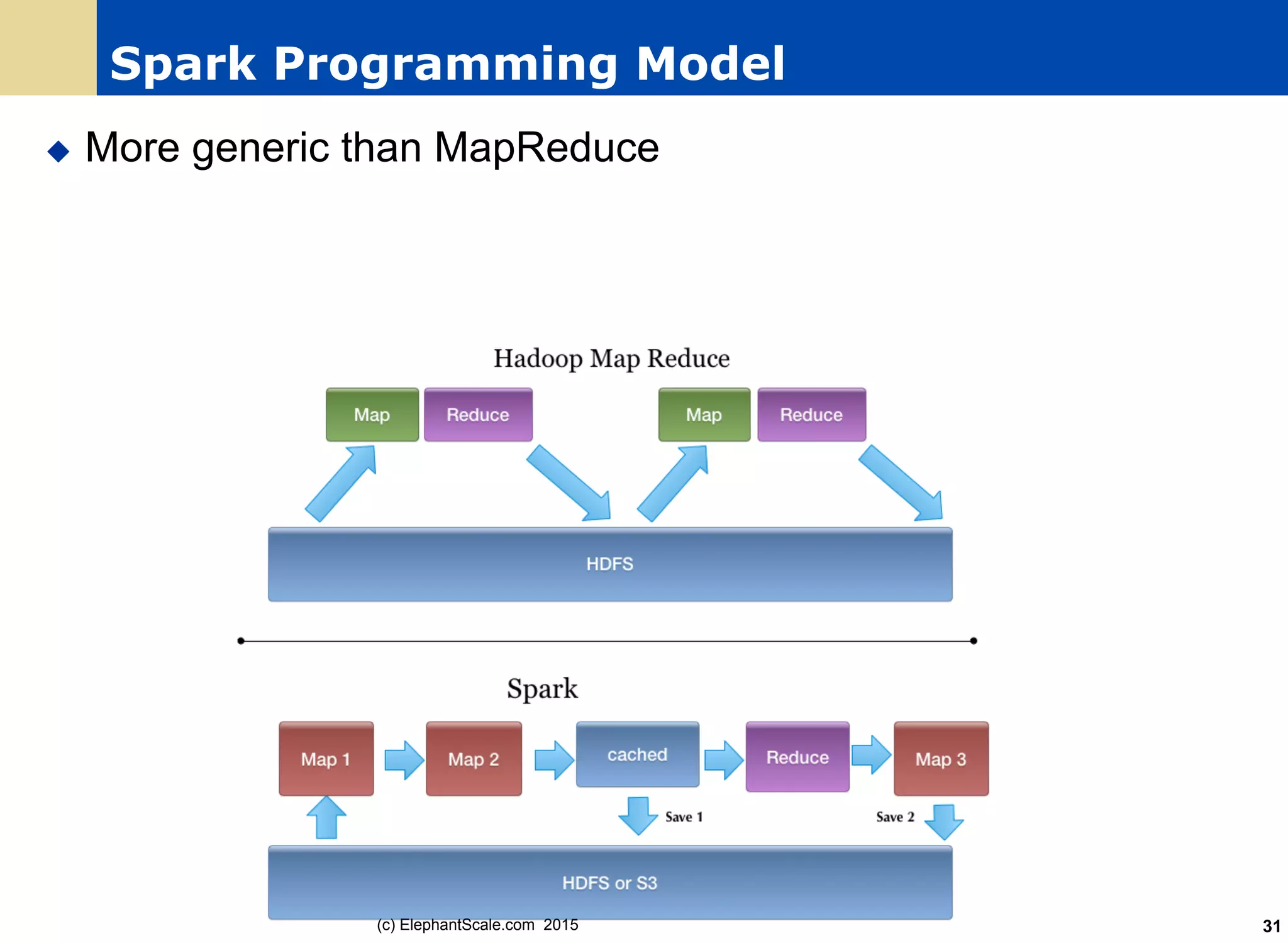 Spark Programming Model

◆ More generic than MapReduce

Hadoop Map Reduce

Map

Reduce

Map

Reduce

HDFS

Spark

Map 1

Map 2

cached

Reduce

Map 3

Save 1

Save 2

HDFS or S3

(c) ElephantScale.com 2015

31